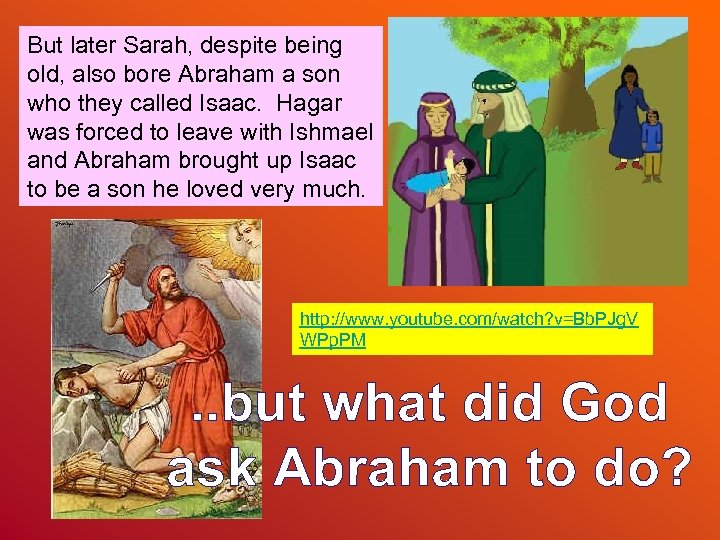 But later Sarah, despite being old, also bore Abraham a son who they called Isaac. Hagar was forced to leave with Ishmael and Abraham brought up Isaac to be a son he loved very much.

http://www.youtube.com/watch?v=BbPJgVWPpPM

..but what did God ask Abraham to do?